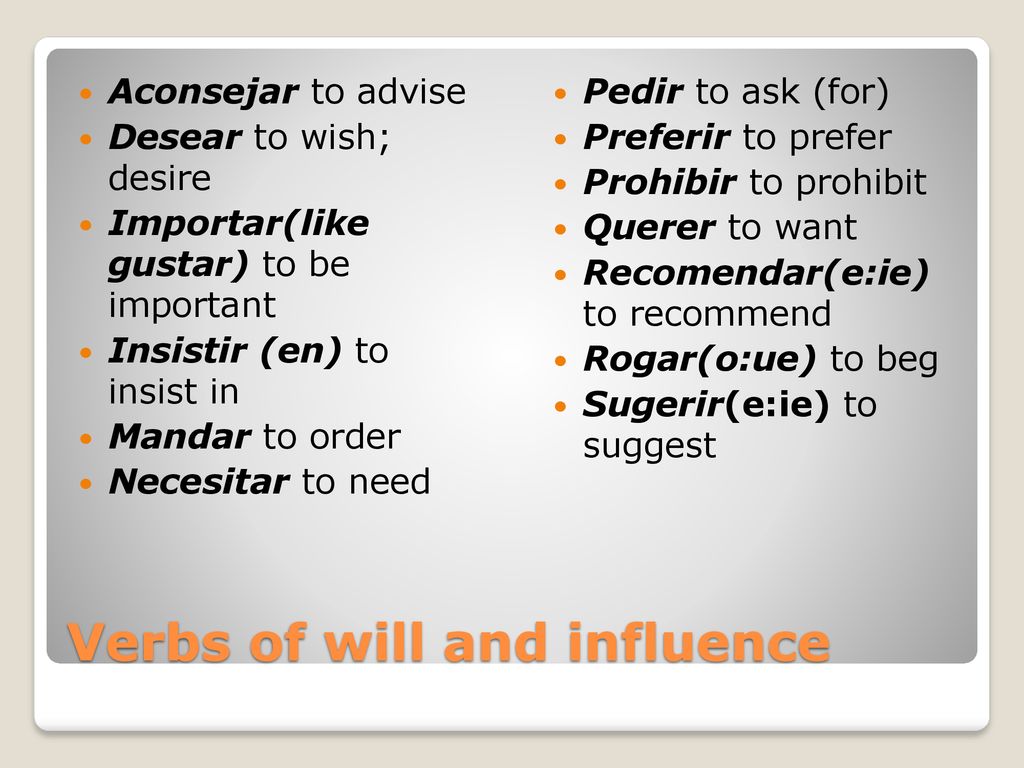 Aconsejar to advise
Desear to wish; desire
Importar(like gustar) to be important
Insistir (en) to insist in
Mandar to order
Necesitar to need

Pedir to ask (for)
Preferir to prefer
Prohibir to prohibit
Querer to want
Recomendar(e:ie) to recommend
Rogar(o:ue) to beg
Sugerir(e:ie) to suggest

Verbs of will and influence